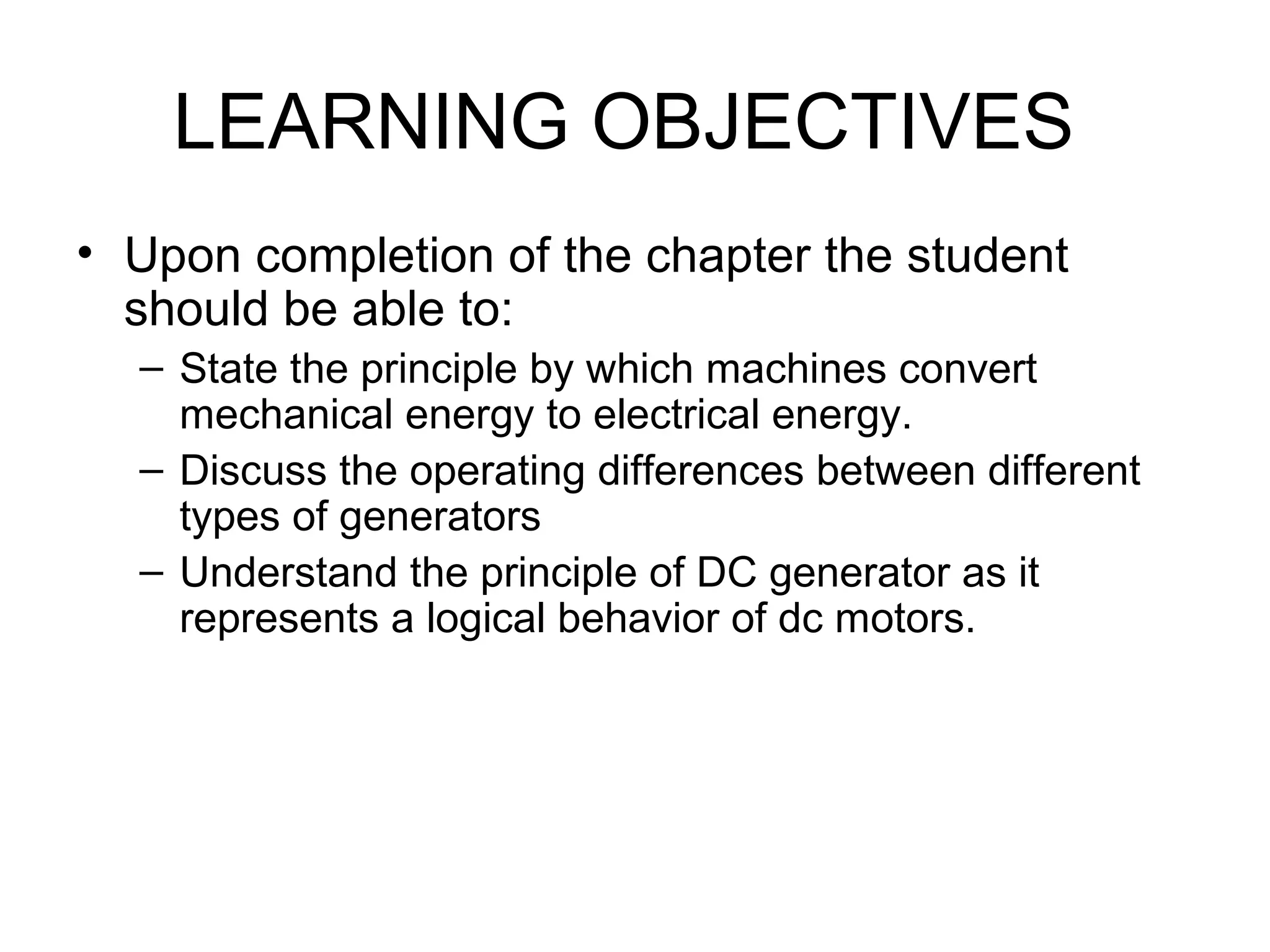 LEARNING OBJECTIVES

• Upon completion of the chapter the student should be able to:
– State the principle by which machines convert mechanical energy to electrical energy.
– Discuss the operating differences between different types of generators
– Understand the principle of DC generator as it represents a logical behavior of dc motors.